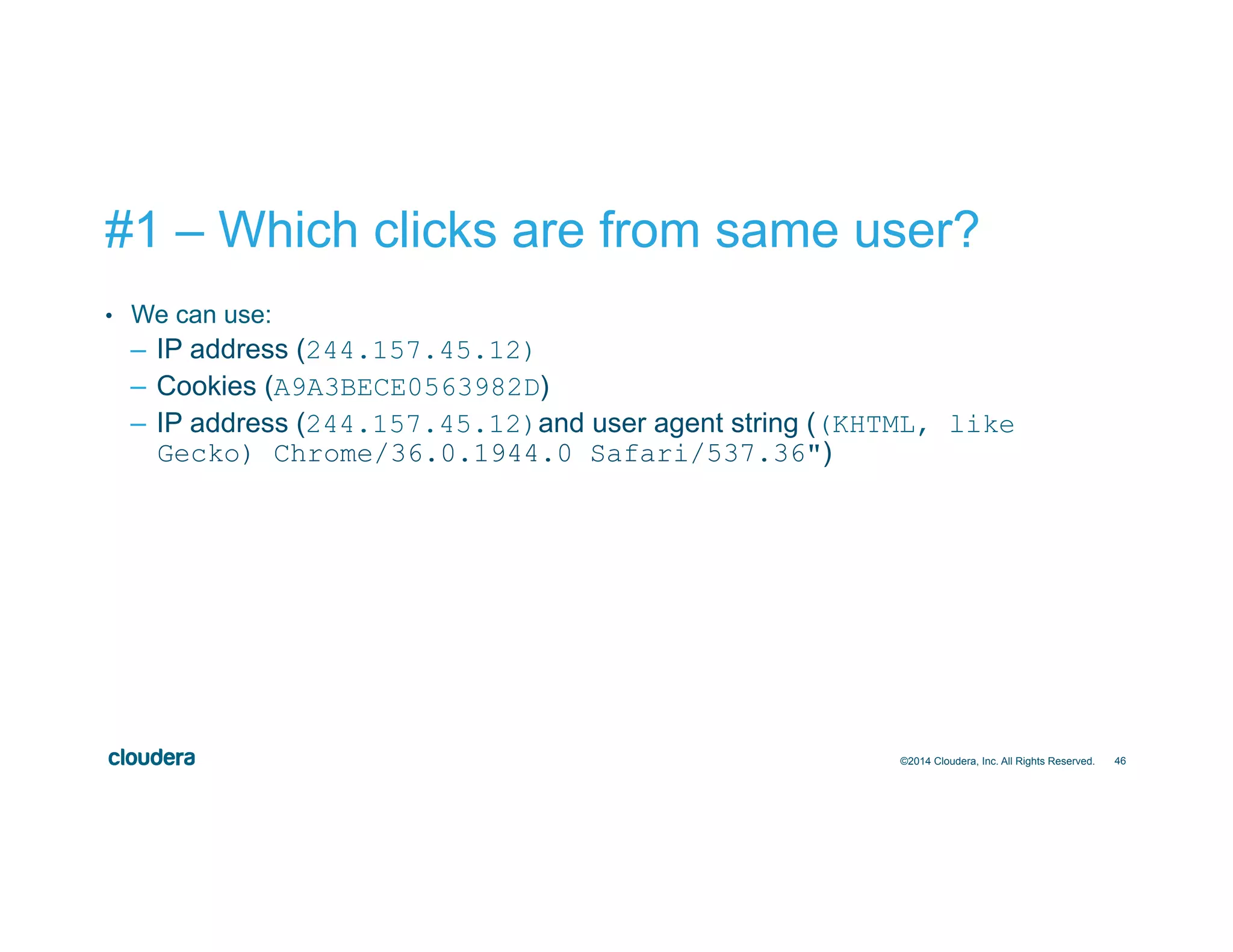 #1 – Which clicks are from same user?

• We can use:
– IP address (244.157.45.12)
– Cookies (A9A3BECE0563982D)
– IP address (244.157.45.12) and user agent string ((KHTML, like Gecko) Chrome/36.0.1944.0 Safari/537.36")

cloudera

©2014 Cloudera, Inc. All Rights Reserved. 46